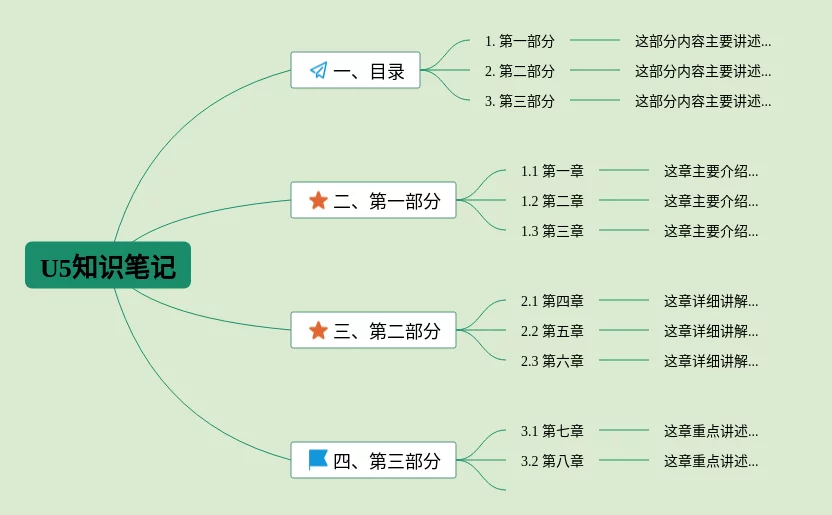 U5知识笔记

一、目录
1. 第一部分 这部分内容主要讲述...
2. 第二部分 这部分内容主要讲述...
3. 第三部分 这部分内容主要讲述...

二、第一部分
1.1 第一章 这章主要介绍...
1.2 第二章 这章主要介绍...
1.3 第三章 这章主要介绍...

三、第二部分
2.1 第四章 这章详细讲解...
2.2 第五章 这章详细讲解...
2.3 第六章 这章详细讲解...

四、第三部分
3.1 第七章 这章重点讲述...
3.2 第八章 这章重点讲述...